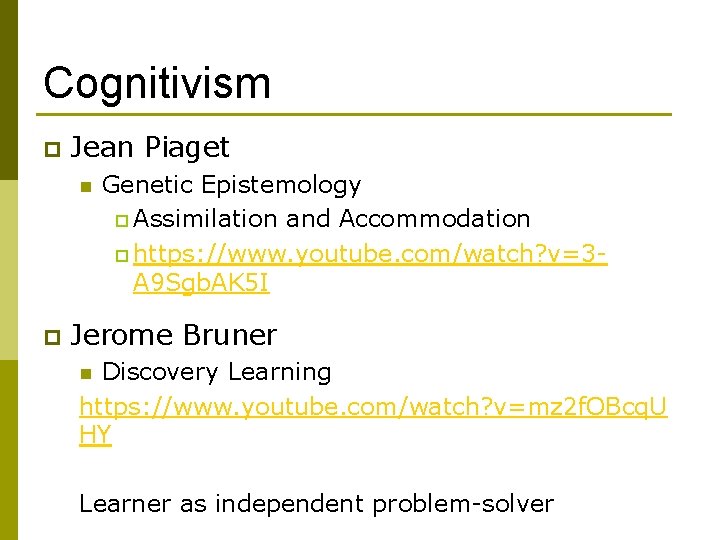 Cognitivism

Jean Piaget

Genetic Epistemology

Assimilation and Accommodation

https://www.youtube.com/watch?v=3-A9SgbAK5I

Jerome Bruner

Discovery Learning

https://www.youtube.com/watch?v=mz2fOBcqUHY

Learner as independent problem-solver